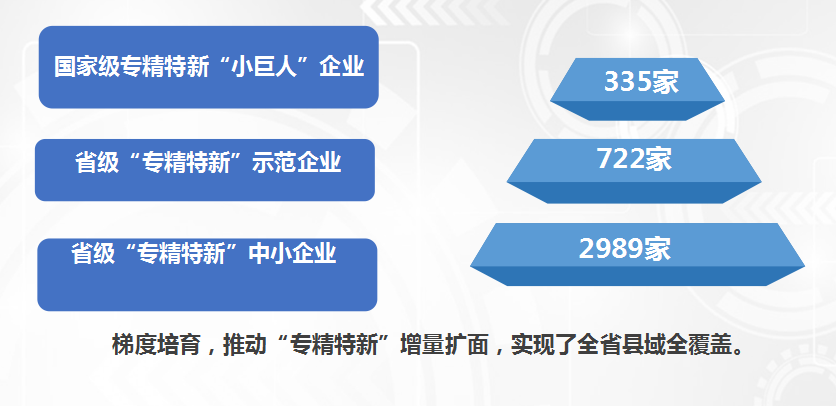 国家级专精特新“小巨人”企业

335家

省级“专精特新”示范企业

722家

省级“专精特新”中小企业

2989家

梯度培育，推动“专精特新”增量扩面，实现了全省县域全覆盖。